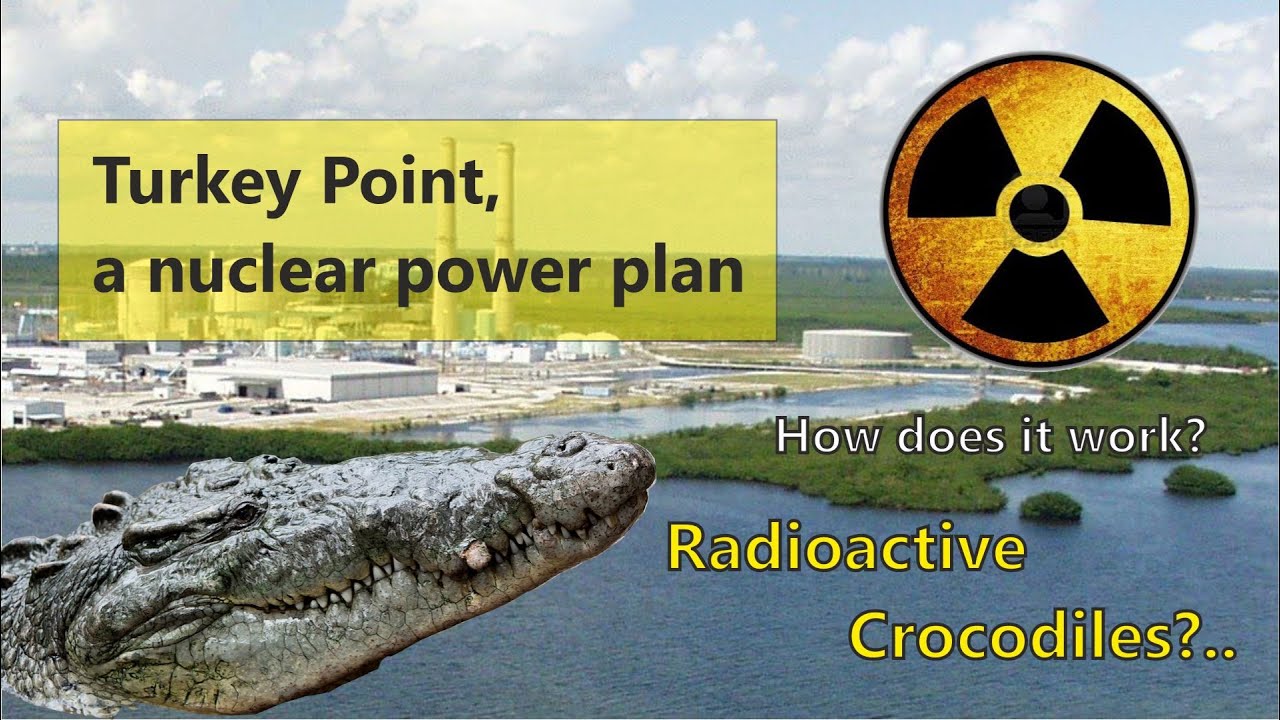 Turkey Point,
a nuclear power plan

How does it work?

Radioactive
Crocodiles?..